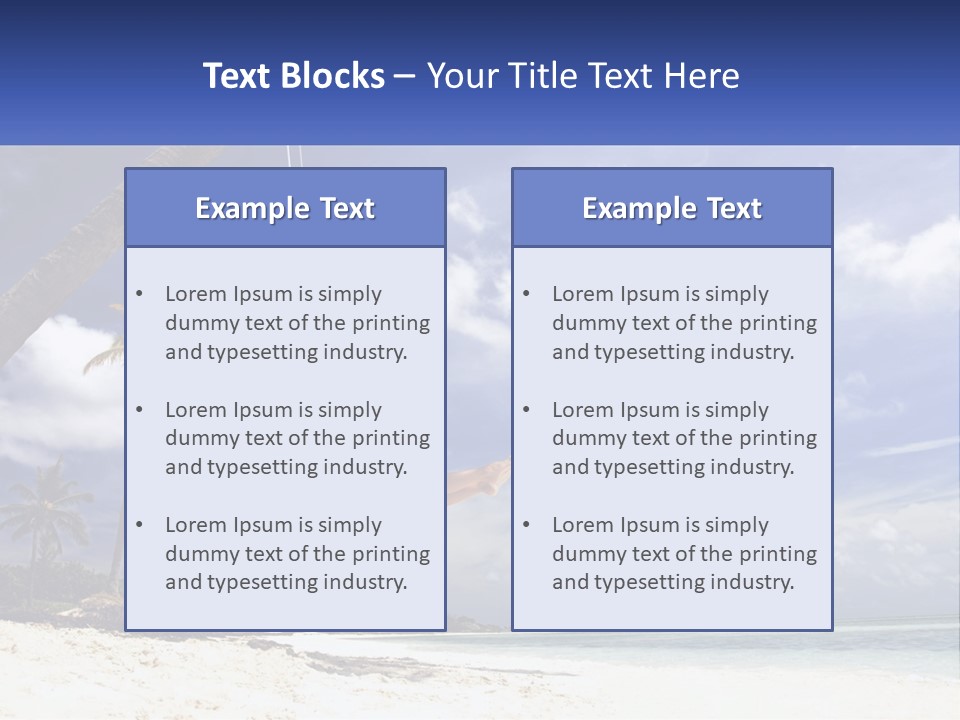 Text Blocks – Your Title Text Here

Example Text

• Lorem Ipsum is simply dummy text of the printing and typesetting industry.

• Lorem Ipsum is simply dummy text of the printing and typesetting industry.

• Lorem Ipsum is simply dummy text of the printing and typesetting industry.

Example Text

• Lorem Ipsum is simply dummy text of the printing and typesetting industry.

• Lorem Ipsum is simply dummy text of the printing and typesetting industry.

• Lorem Ipsum is simply dummy text of the printing and typesetting industry.